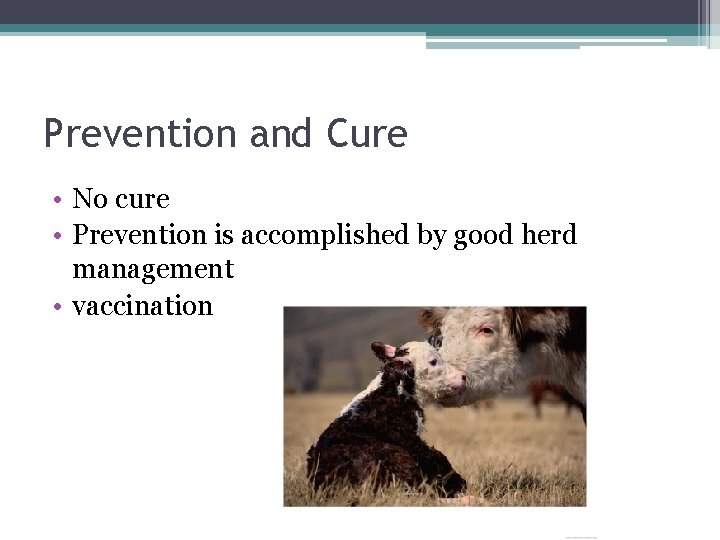 Prevention and Cure

• No cure
• Prevention is accomplished by good herd management
• vaccination